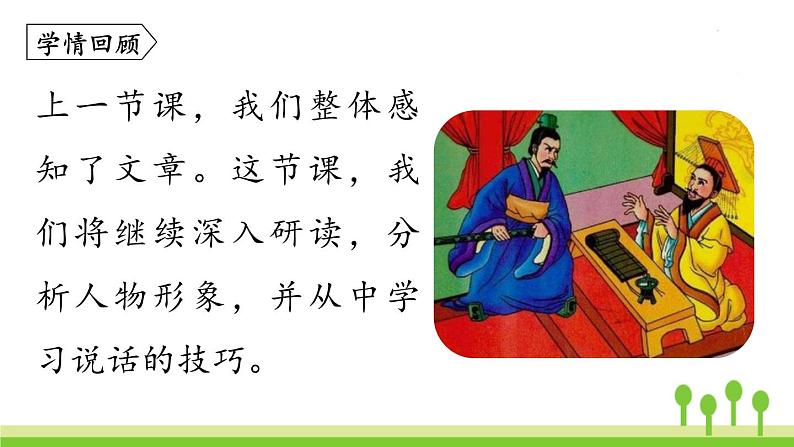 学情回顾

上一节课，我们整体感知了文章。这节课，我们将继续深入研读，分析人物形象，并从中学习说话的技巧。